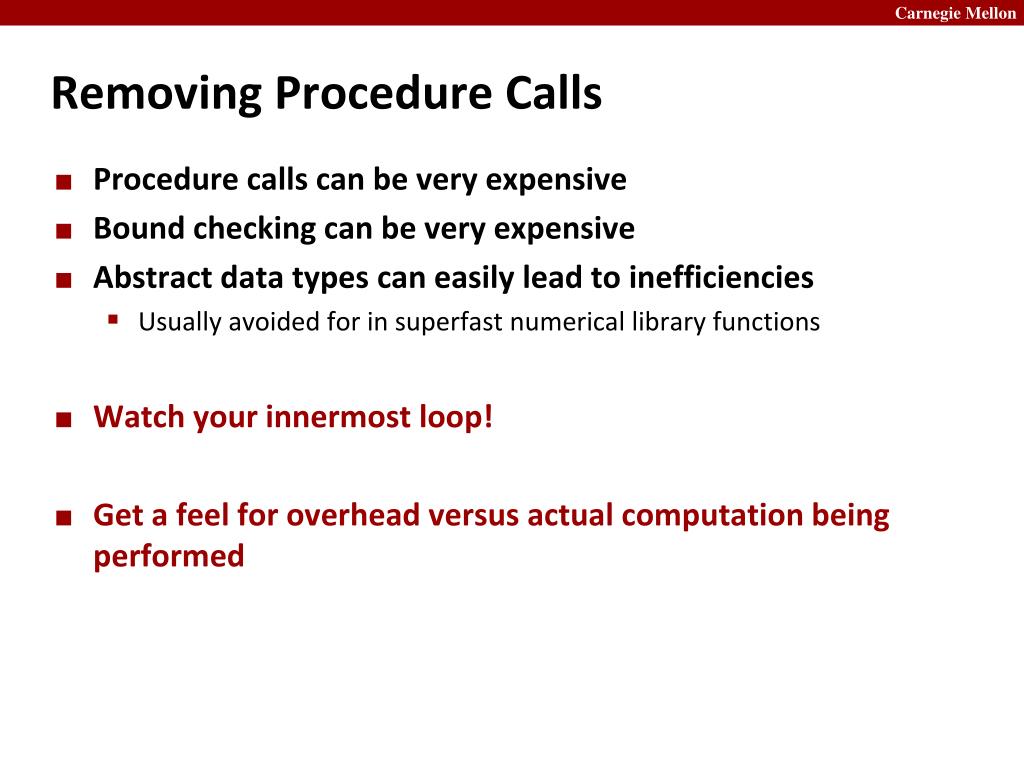 Carnegie Mellon

Removing Procedure Calls

■ Procedure calls can be very expensive
■ Bound checking can be very expensive
■ Abstract data types can easily lead to inefficiencies
▪ Usually avoided for in superfast numerical library functions

■ Watch your innermost loop!

■ Get a feel for overhead versus actual computation being performed